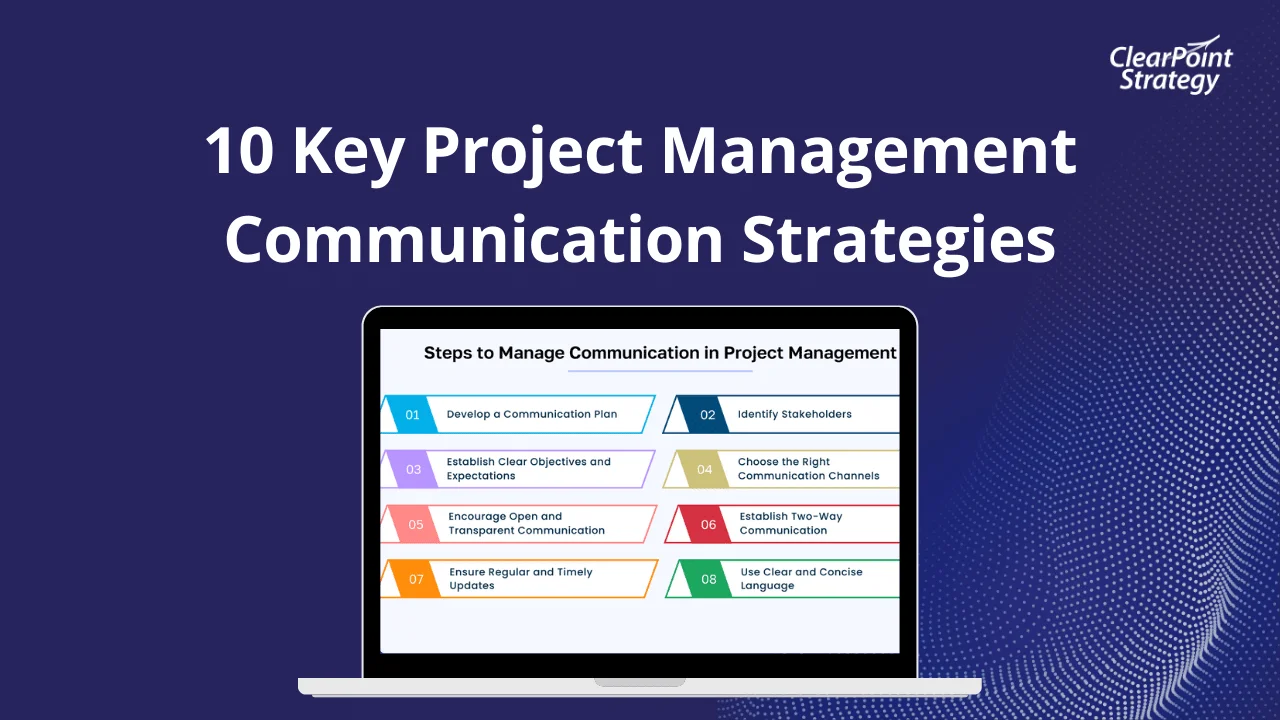 ClearPoint Strategy

10 Key Project Management Communication Strategies

Steps to Manage Communication in Project Management

01 Develop a Communication Plan

02 Identify Stakeholders

03 Establish Clear Objectives and Expectations

04 Choose the Right Communication Channels

05 Encourage Open and Transparent Communication

06 Establish Two-Way Communication

07 Ensure Regular and Timely Updates

08 Use Clear and Concise Language